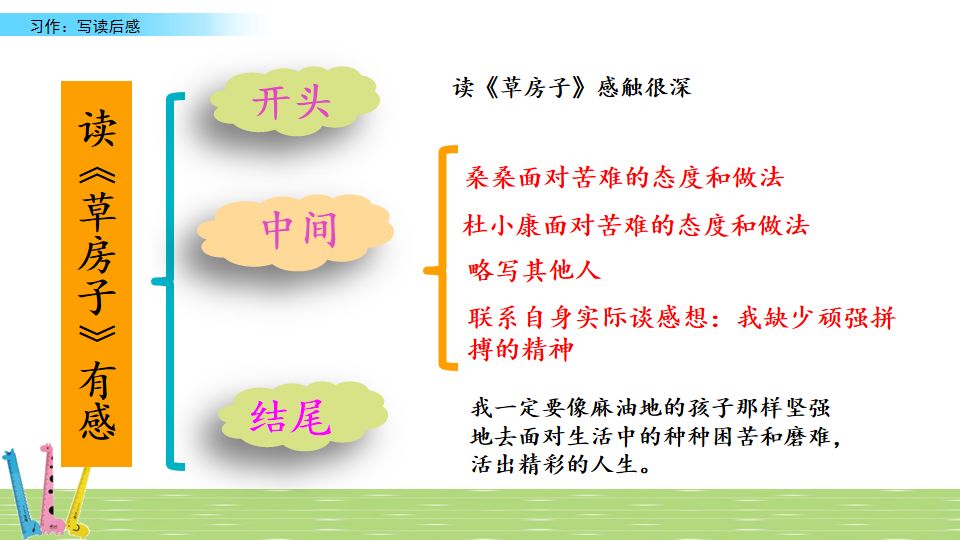 习作：写读后感

读《草房子》有感

开头

读《草房子》感触很深

中间

桑桑面对苦难的态度和做法

杜小康面对苦难的态度和做法

略写其他人

联系自身实际谈感想：我缺少顽强拼搏的精神

结尾

我一定要像麻油地的孩子那样坚强地去面对生活中的种种困苦和磨难，活出精彩的人生。